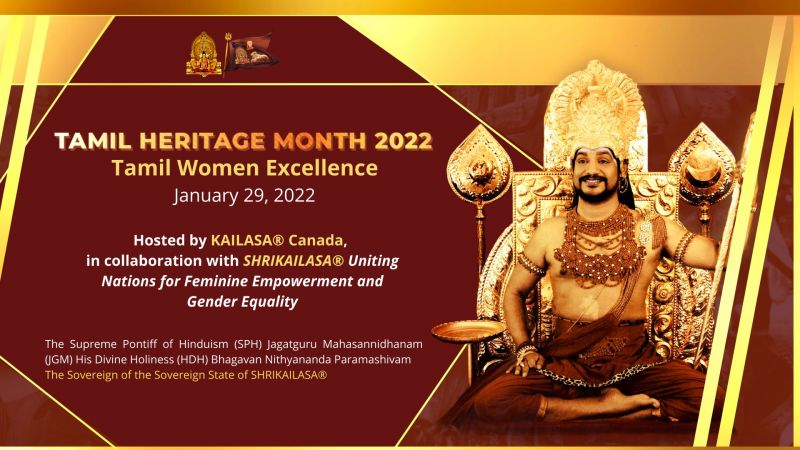 TAMIL HERITAGE MONTH 2022
Tamil Women Excellence
January 29, 2022

Hosted by KAILASA® Canada, in collaboration with SHRIKAILASA® Uniting Nations for Feminine Empowerment and Gender Equality

The Supreme Pontiff of Hinduism (SPH) Jagatguru Mahasannidhanam (JGM) His Divine Holiness (HDH) Bhagavan Nithyananda Paramashivam
The Sovereign of the Sovereign State of SHRIKAILASA®